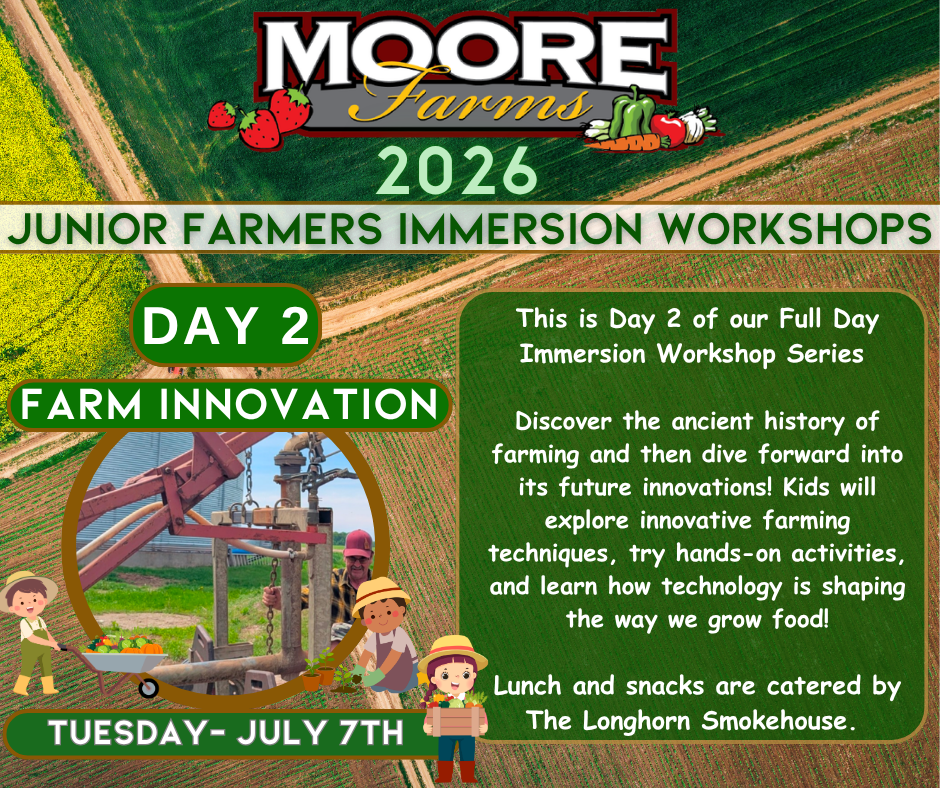 MOORE Farms

2026

JUNIOR FARMERS IMMERSION WORKSHOPS

DAY 2

FARM INNOVATION

TUESDAY- JULY 7TH

This is Day 2 of our Full Day Immersion Workshop Series

Discover the ancient history of farming and then dive forward into its future innovations! Kids will explore innovative farming techniques, try hands-on activities, and learn how technology is shaping the way we grow food!

Lunch and snacks are catered by The Longhorn Smokehouse.